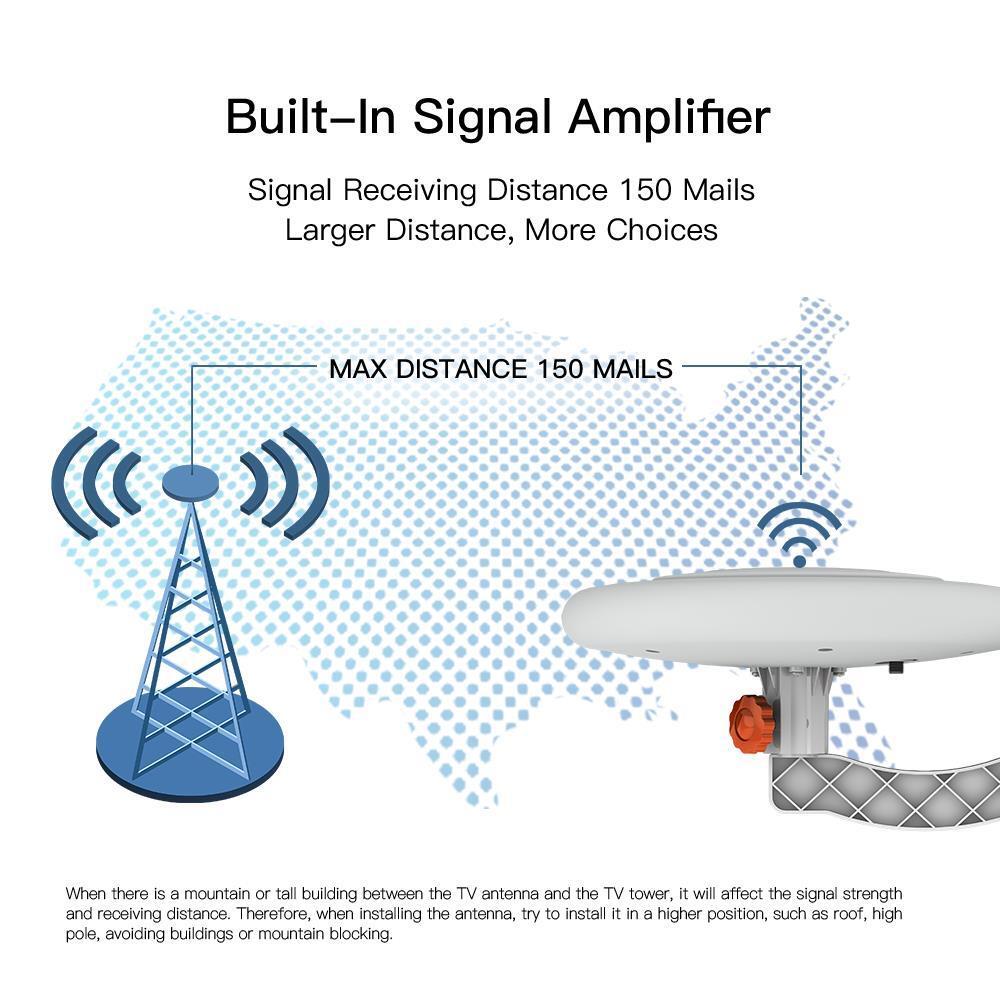 Built-In Signal Amplifier

Signal Receiving Distance 150 Mails
Larger Distance, More Choices

MAX DISTANCE 150 MAILS

When there is a mountain or tall building between the TV antenna and the TV tower, it will affect the signal strength and receiving distance. Therefore, when installing the antenna, try to install it in a higher position, such as roof, high pole, avoiding buildings or mountain blocking.